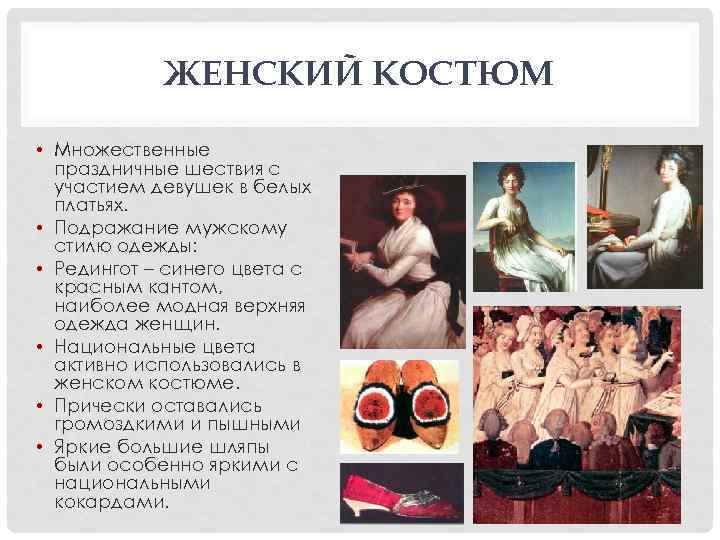 ЖЕНСКИЙ КОСТЮМ

• Множественные праздничные шествия с участием девушек в белых платьях.
• Подражание мужскому стилю одежды:
• Редингот – синего цвета с красным кантом, наиболее модная верхняя одежда женщин.
• Национальные цвета активно использовались в женском костюме.
• Прически оставались громоздкими и пышными
• Яркие большие шляпы были особенно яркими с национальными кокардами.